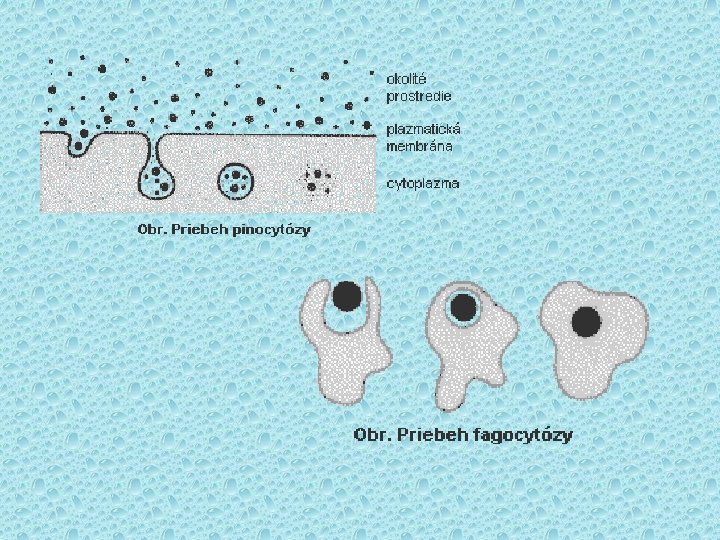 okolité prostredie

plazmatická membrána

cytoplazma

Obr. Priebeh pinocytózy

Obr. Priebeh fagocytózy